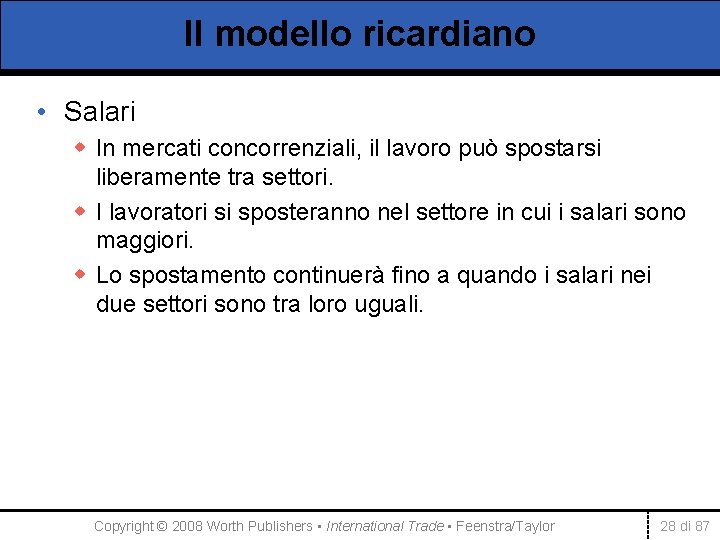 Il modello ricardiano

• Salari
  ◆ In mercati concorrenziali, il lavoro può spostarsi liberamente tra settori.
  ◆ I lavoratori si sposteranno nel settore in cui i salari sono maggiori.
  ◆ Lo spostamento continuerà fino a quando i salari nei due settori sono tra loro uguali.

Copyright © 2008 Worth Publishers ▪ International Trade ▪ Feenstra/Taylor 28 di 87